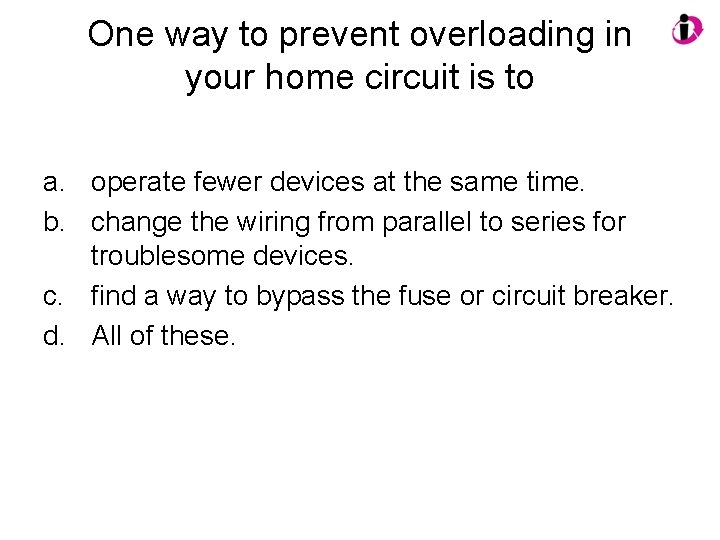 One way to prevent overloading in your home circuit is to

a. operate fewer devices at the same time.
b. change the wiring from parallel to series for troublesome devices.
c. find a way to bypass the fuse or circuit breaker.
d. All of these.